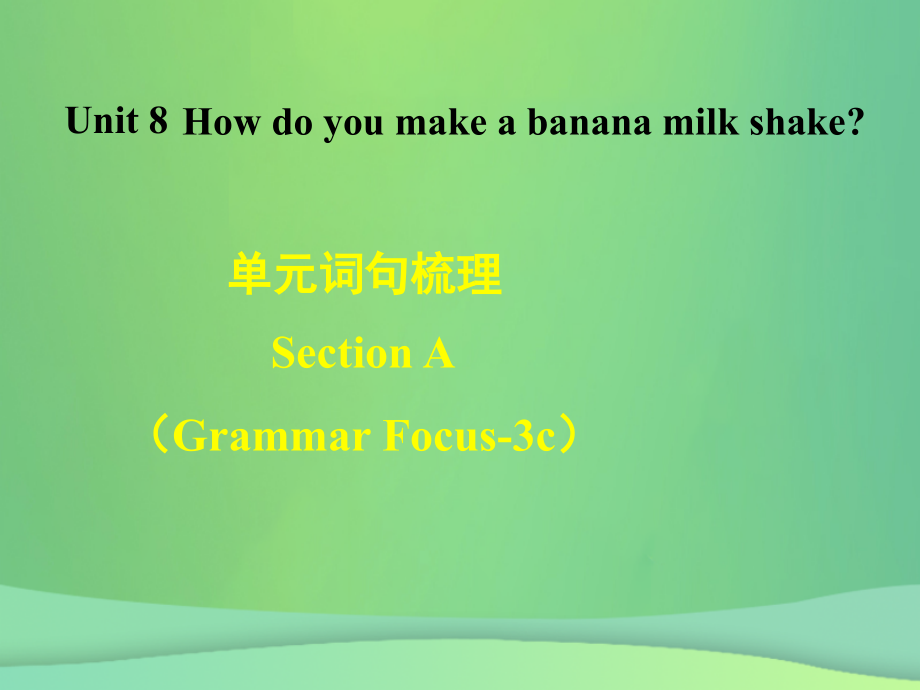 Unit 8 How do you make a banana milk shake?

单元词句梳理

Section A

（Grammar Focus-3c）